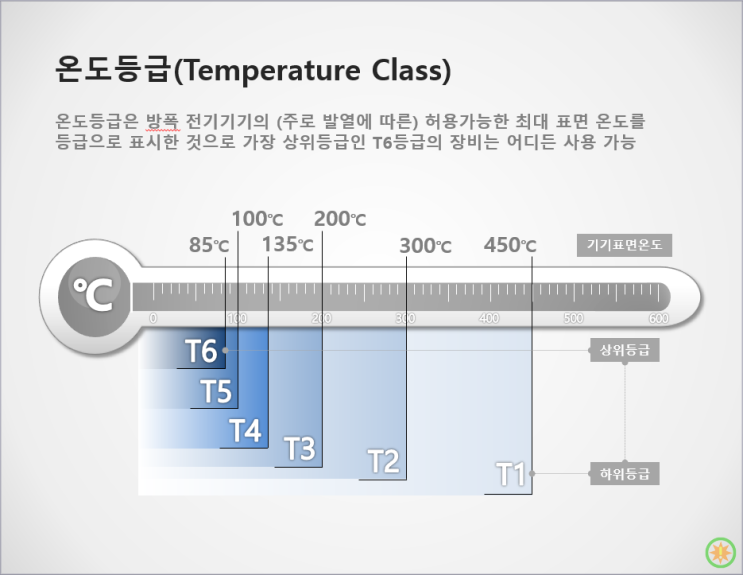 온도등급(Temperature Class)

온도등급은 방폭 전기기기의 (주로 발열에 따른) 허용가능한 최대 표면 온도를 등급으로 표시한 것으로 가장 상위등급인 T6등급의 장비는 어디든 사용 가능

100℃ 200℃
85℃ 135℃ 300℃ 450℃ 기기표면온도

℃

0 100 200 300 400 500 600

T6
T5
T4
T3
T2
T1

상위등급
하위등급